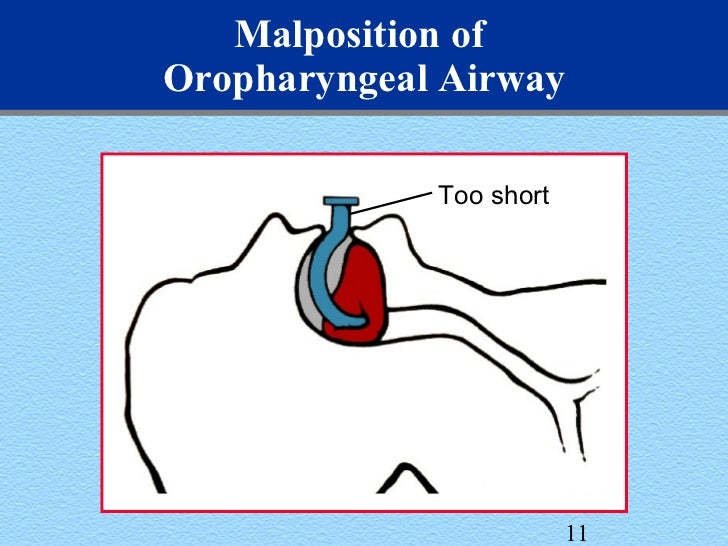 Malposition of
Oropharyngeal Airway

Too short

11